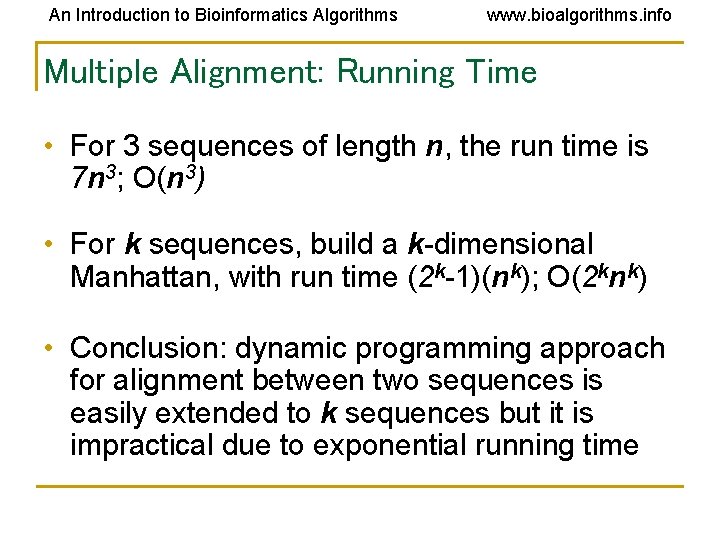 An Introduction to Bioinformatics Algorithms www.bioalgorithms.info

Multiple Alignment: Running Time

• For 3 sequences of length $n$, the run time is $7n^3$; $O(n^3)$

• For $k$ sequences, build a $k$-dimensional Manhattan, with run time $(2^k-1)(n^k)$; $O(2^k n^k)$

• Conclusion: dynamic programming approach for alignment between two sequences is easily extended to $k$ sequences but it is impractical due to exponential running time